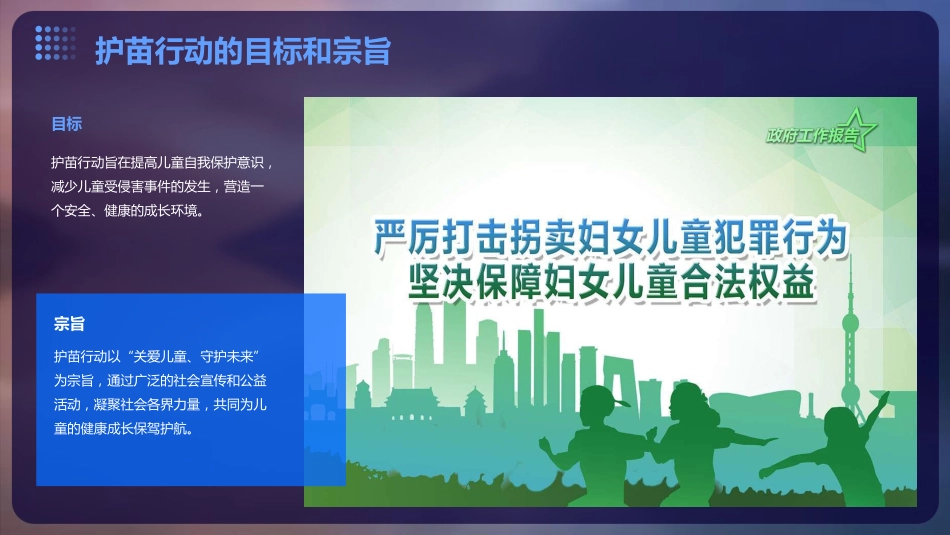 护苗行动的目标和宗旨

目标

护苗行动旨在提高儿童自我保护意识，减少儿童受侵害事件的发生，营造一个安全、健康的成长环境。

宗旨

护苗行动以“关爱儿童、守护未来”为宗旨，通过广泛的社会宣传和公益活动，凝聚社会各界力量，共同为儿童的健康成长保驾护航。

政府工作报告

严厉打击拐卖妇女儿童犯罪行为
坚决保障妇女儿童合法权益